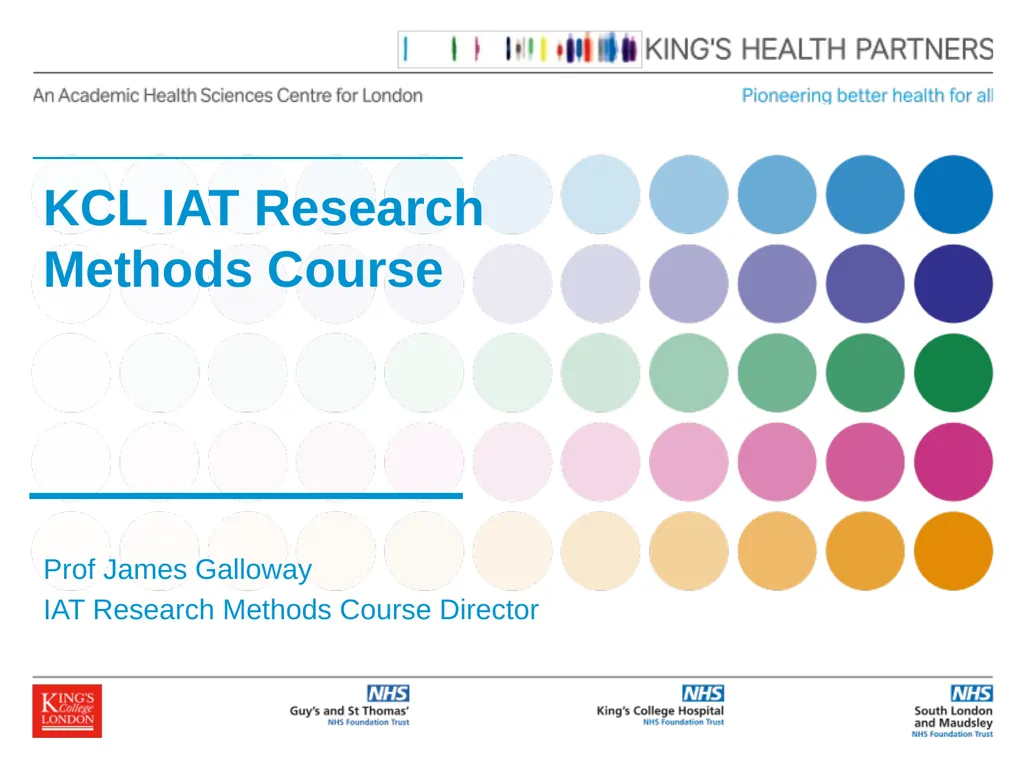 KING'S HEALTH PARTNERS

An Academic Health Sciences Centre for London

Pioneering better health for all

KCL IAT Research Methods Course

Prof James Galloway
IAT Research Methods Course Director

KING'S College LONDON

NHS
Guy's and St Thomas'
NHS Foundation Trust

NHS
King's College Hospital
NHS Foundation Trust

NHS
South London and Maudsley
NHS Foundation Trust